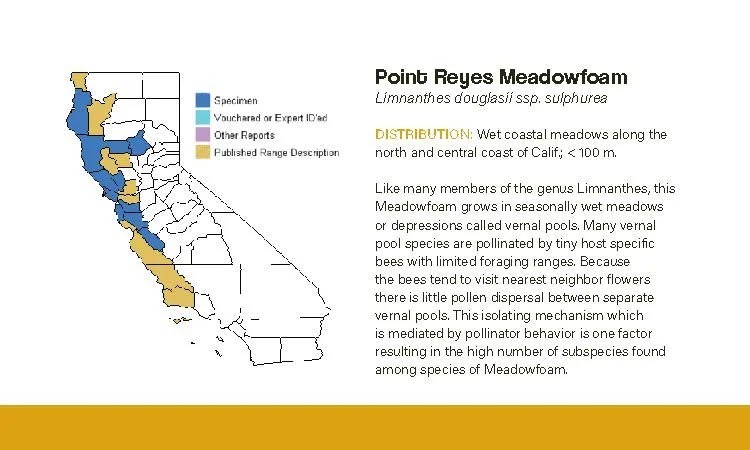 Specimen
Vouchered or Expert ID'ed
Other Reports
Published Range Description

Point Reyes Meadowfoam
Limnanthes douglasii ssp. sulphurea

DISTRIBUTION: Wet coastal meadows along the north and central coast of Calif.; < 100 m.

Like many members of the genus Limnanthes, this Meadowfoam grows in seasonally wet meadows or depressions called vernal pools. Many vernal pool species are pollinated by tiny host specific bees with limited foraging ranges. Because the bees tend to visit nearest neighbor flowers there is little pollen dispersal between separate vernal pools. This isolating mechanism which is mediated by pollinator behavior is one factor resulting in the high number of subspecies found among species of Meadowfoam.